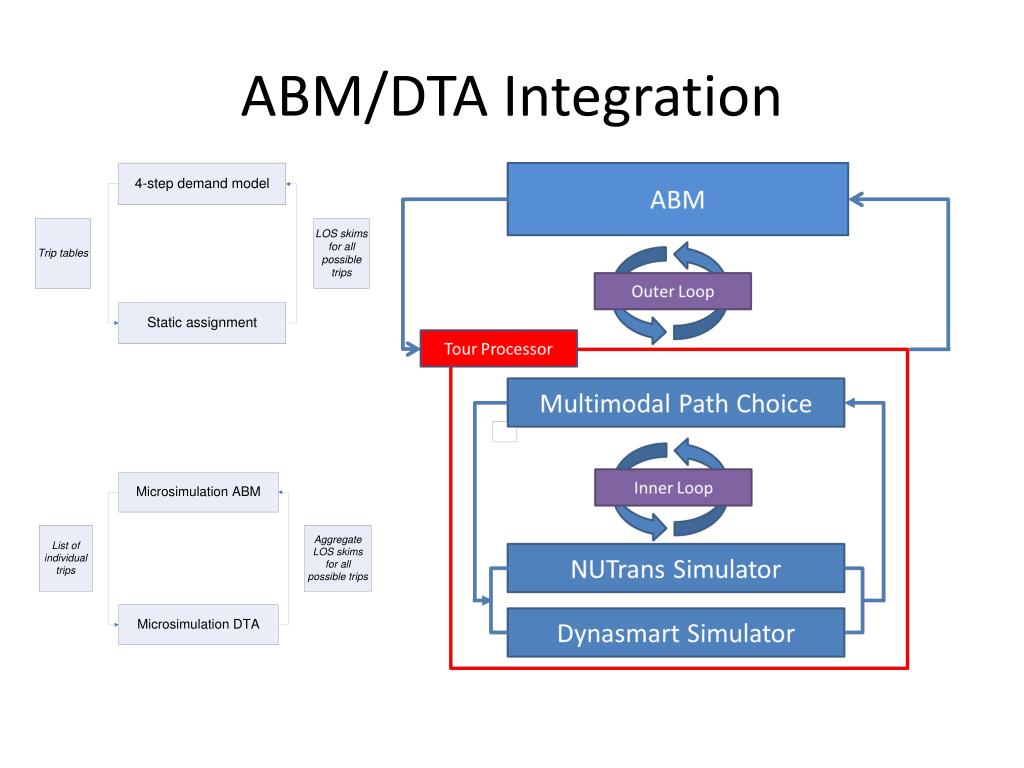 ABM/DTA Integration

4-step demand model

Trip tables

LOS skims for all possible trips

Static assignment

Microsimulation ABM

List of individual trips

Aggregate LOS skims for all possible trips

Microsimulation DTA

ABM

Outer Loop

Tour Processor

Multimodal Path Choice

Inner Loop

NUTrans Simulator

Dynasmart Simulator